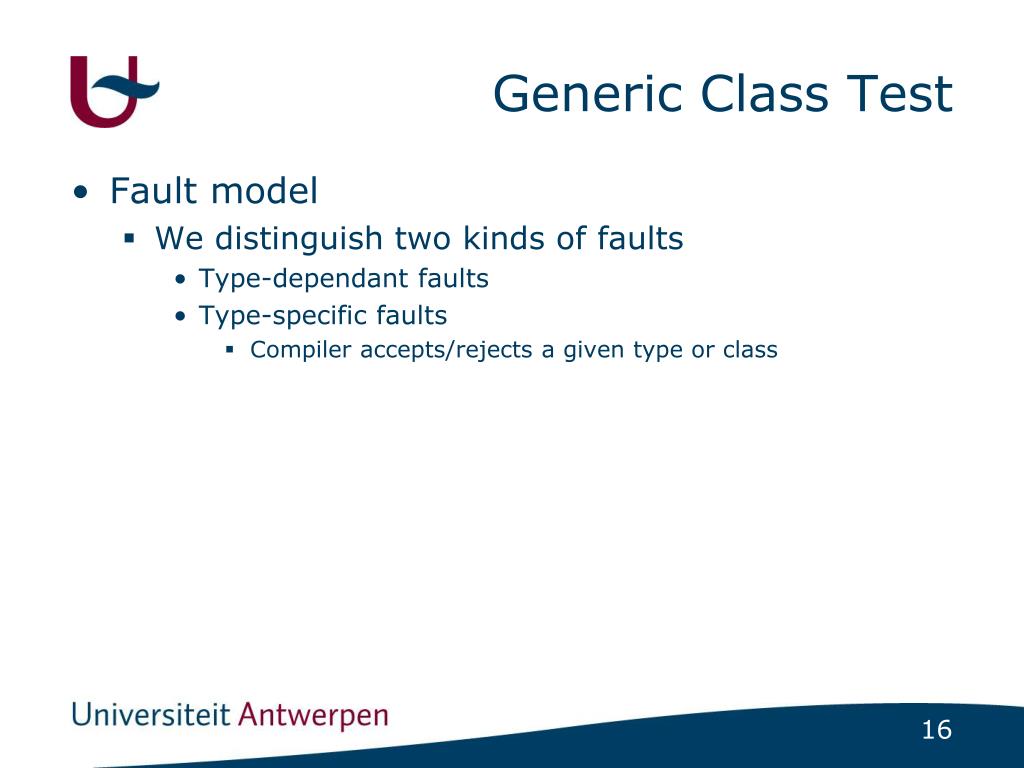 Generic Class Test

• Fault model
 ▪ We distinguish two kinds of faults
  • Type-dependant faults
  • Type-specific faults
   ▪ Compiler accepts/rejects a given type or class

Universiteit Antwerpen

16